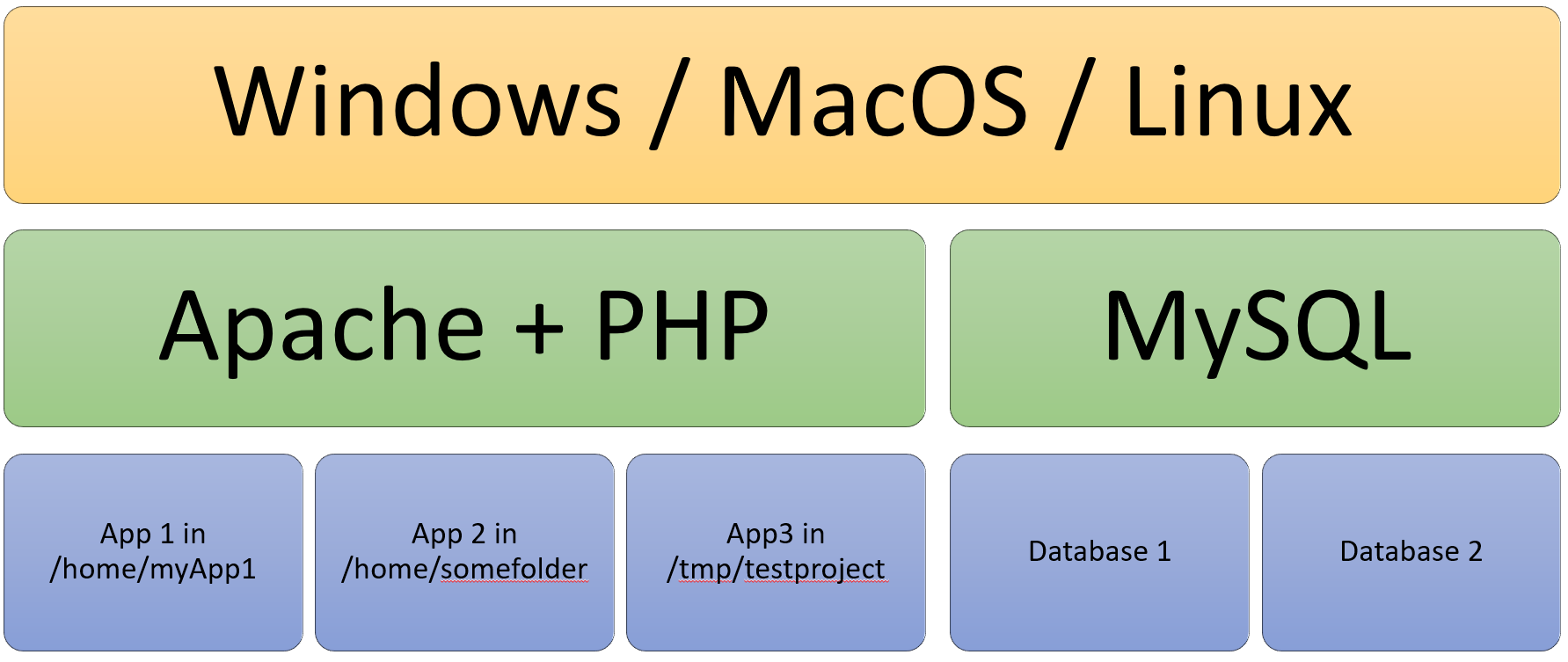 Windows / MacOS / Linux

Apache + PHP

MySQL

App 1 in /home/myApp1

App 2 in /home/somefolder

App3 in /tmp/testproject

Database 1

Database 2